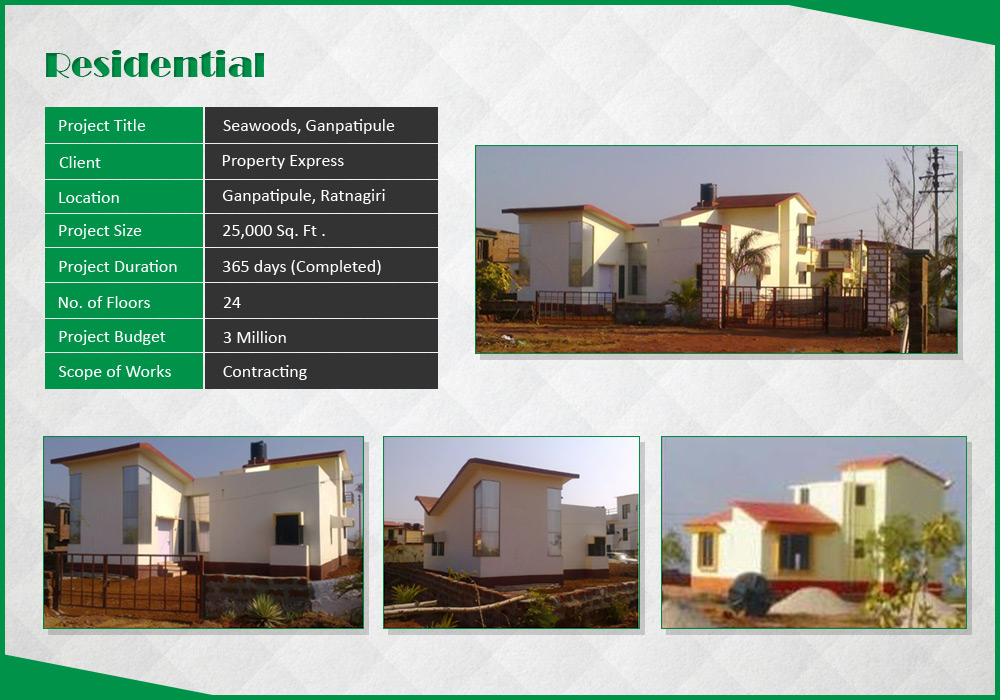 Residential

| Project Title | Seawoods, Ganpatipule |
|---|---|
| Client | Property Express |
| Location | Ganpatipule, Ratnagiri |
| Project Size | 25,000 Sq. Ft . |
| Project Duration | 365 days (Completed) |
| No. of Floors | 24 |
| Project Budget | 3 Million |
| Scope of Works | Contracting |